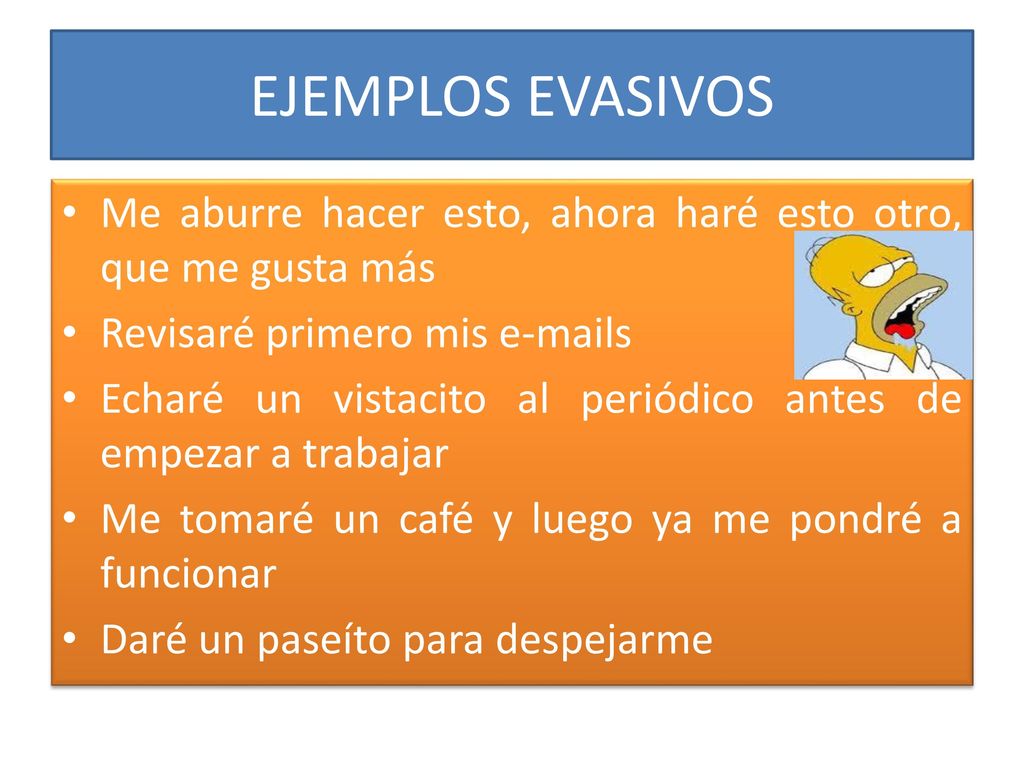 EJEMPLOS EVASIVOS

• Me aburre hacer esto, ahora haré esto otro, que me gusta más
• Revisaré primero mis e-mails
• Echaré un vistacito al periódico antes de empezar a trabajar
• Me tomaré un café y luego ya me pondré a funcionar
• Daré un paseíto para despejarme